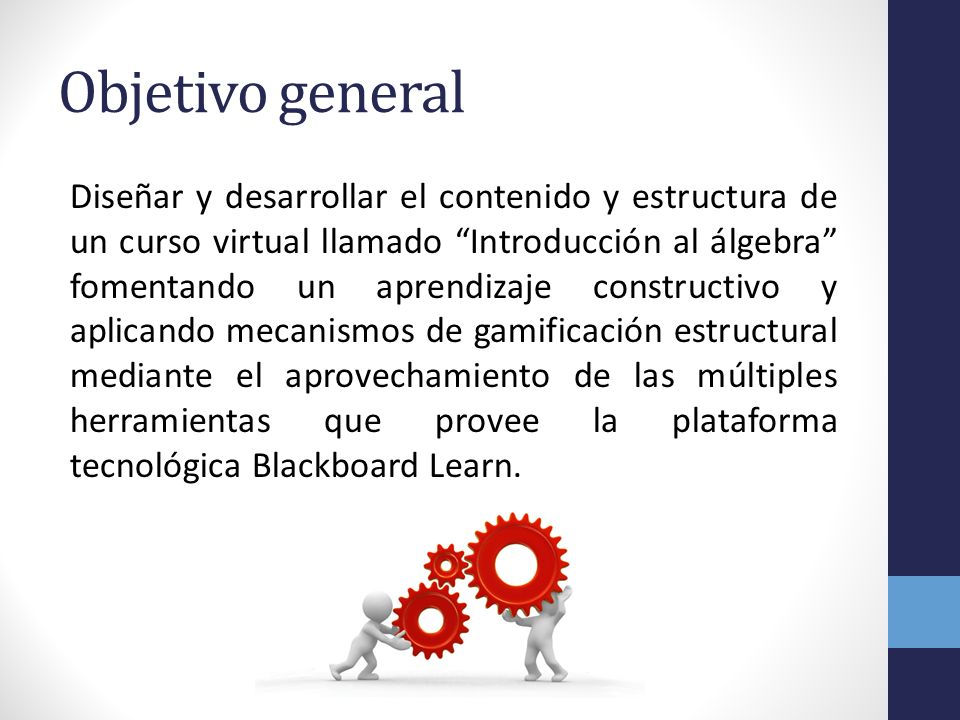 Objetivo general

Diseñar y desarrollar el contenido y estructura de un curso virtual llamado “Introducción al álgebra” fomentando un aprendizaje constructivo y aplicando mecanismos de gamificación estructural mediante el aprovechamiento de las múltiples herramientas que provee la plataforma tecnológica Blackboard Learn.